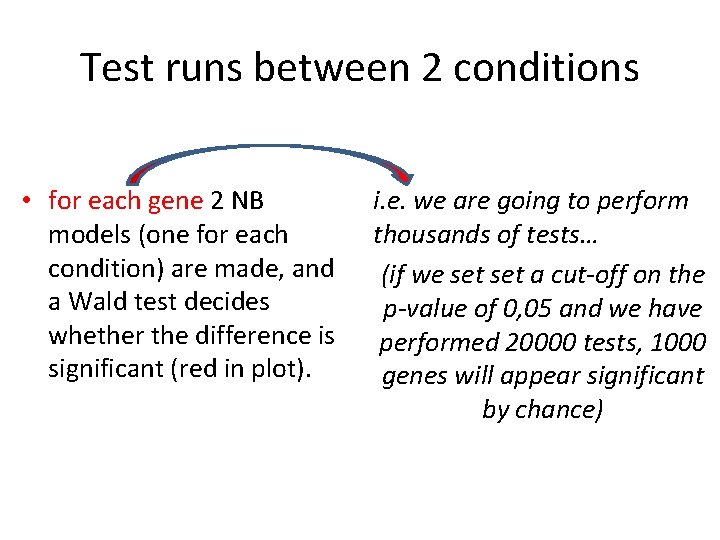 Test runs between 2 conditions

• for each gene 2 NB models (one for each condition) are made, and a Wald test decides whether the difference is significant (red in plot).

i.e. we are going to perform thousands of tests…

(if we set set a cut-off on the p-value of 0,05 and we have performed 20000 tests, 1000 genes will appear significant by chance)